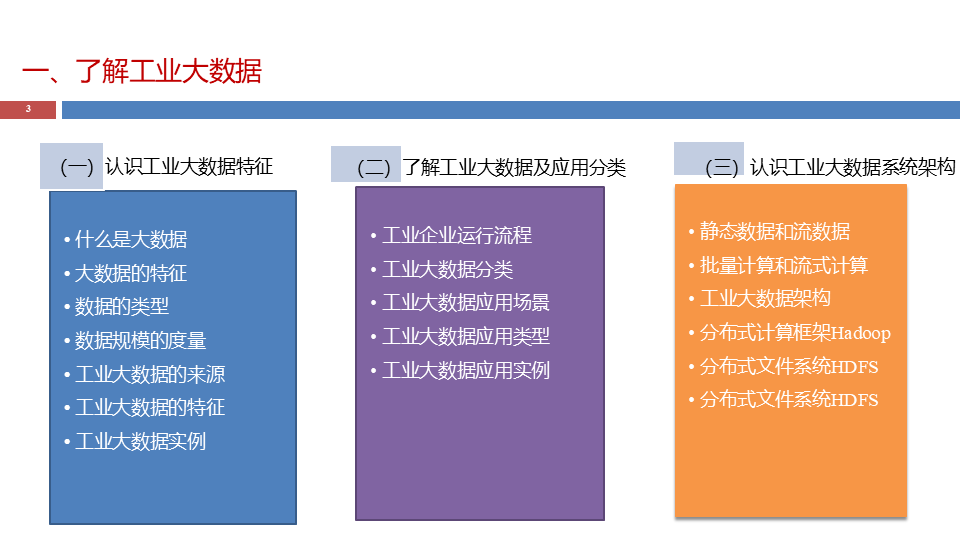 一、了解工业大数据

3

（一）认识工业大数据特征

• 什么是大数据
• 大数据的特征
• 数据的类型
• 数据规模的度量
• 工业大数据的来源
• 工业大数据的特征
• 工业大数据实例

（二）了解工业大数据及应用分类

• 工业企业运行流程
• 工业大数据分类
• 工业大数据应用场景
• 工业大数据应用类型
• 工业大数据应用实例

（三）认识工业大数据系统架构

• 静态数据和流数据
• 批量计算和流式计算
• 工业大数据架构
• 分布式计算框架Hadoop
• 分布式文件系统HDFS
• 分布式文件系统HDFS